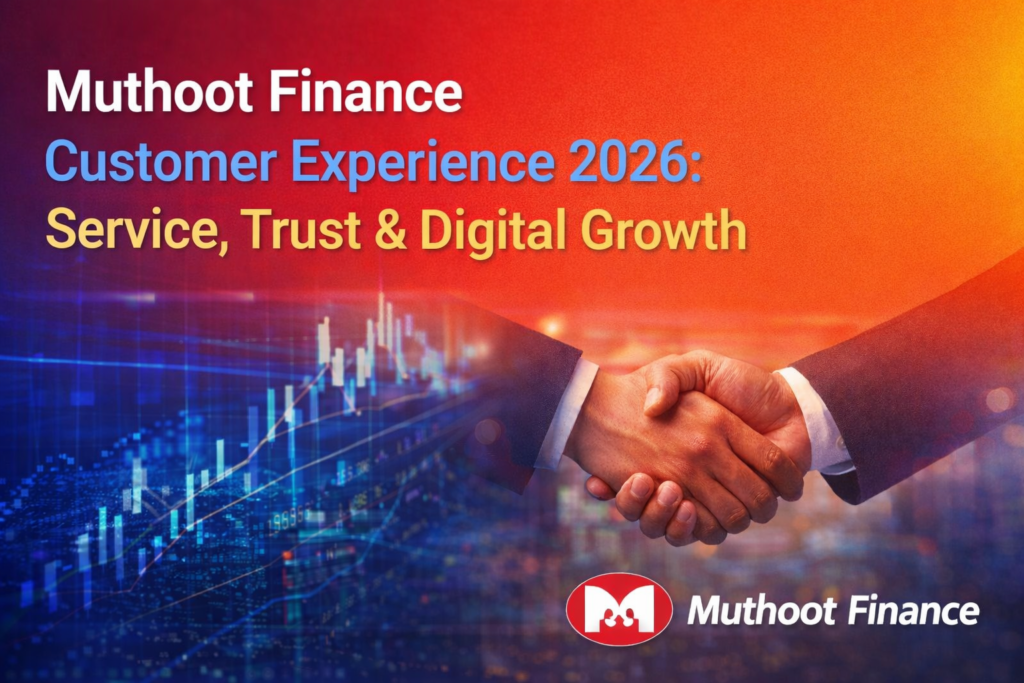 Muthoot Finance
Customer Experience 2026:
Service, Trust & Digital Growth

Muthoot Finance